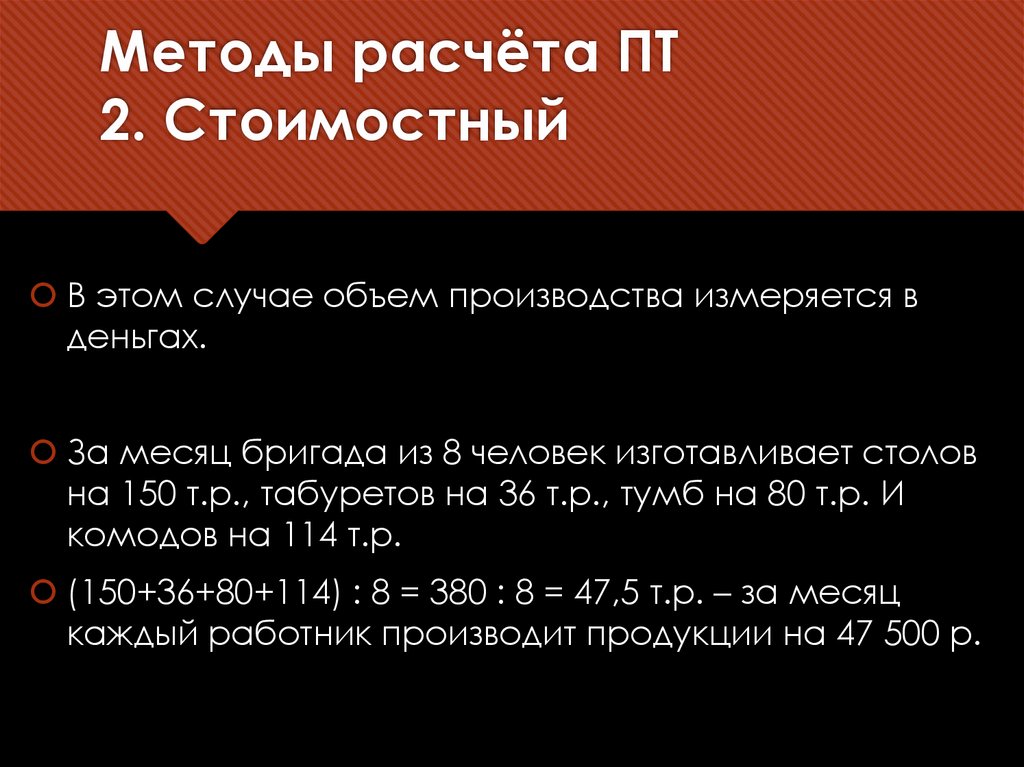 Методы расчёта ПТ
2. Стоимостный

В этом случае объем производства измеряется в деньгах.

За месяц бригада из 8 человек изготавливает столов на 150 т.р., табуретов на 36 т.р., тумб на 80 т.р. И комодов на 114 т.р.

(150+36+80+114) : 8 = 380 : 8 = 47,5 т.р. – за месяц каждый работник производит продукции на 47 500 р.